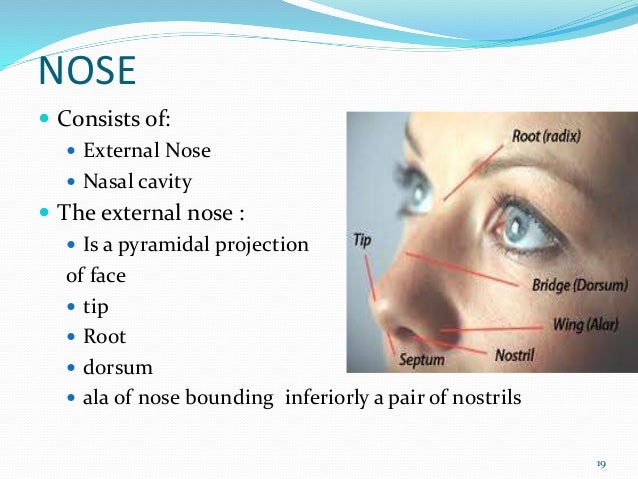 NOSE

Consists of:
External Nose
Nasal cavity

The external nose :
Is a pyramidal projection of face
tip
Root
dorsum
ala of nose bounding inferiorly a pair of nostrils

Root (radix)
Tip
Bridge (Dorsum)
Wing (Alar)
Septum
Nostril

19